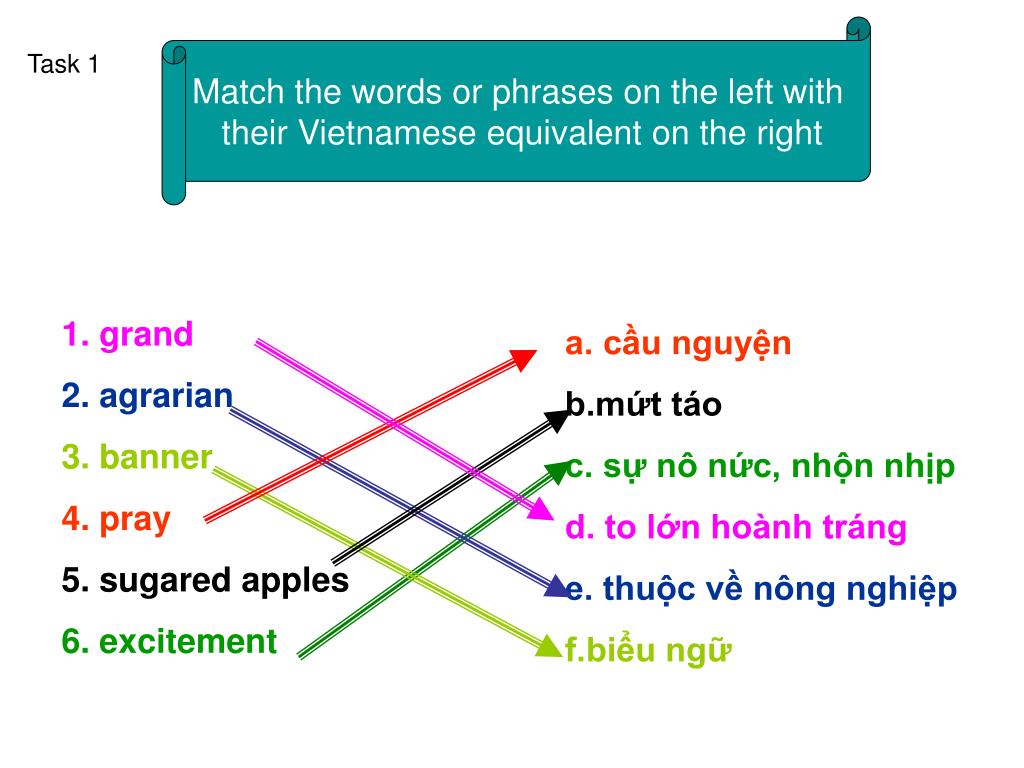 Task 1

Match the words or phrases on the left with their Vietnamese equivalent on the right

1. grand

2. agrarian

3. banner

4. pray

5. sugared apples

6. excitement

a. cầu nguyện

b.mứt táo

c. sự nô nức, nhộn nhịp

d. to lớn hoành tráng

e. thuộc về nông nghiệp

f.biểu ngữ